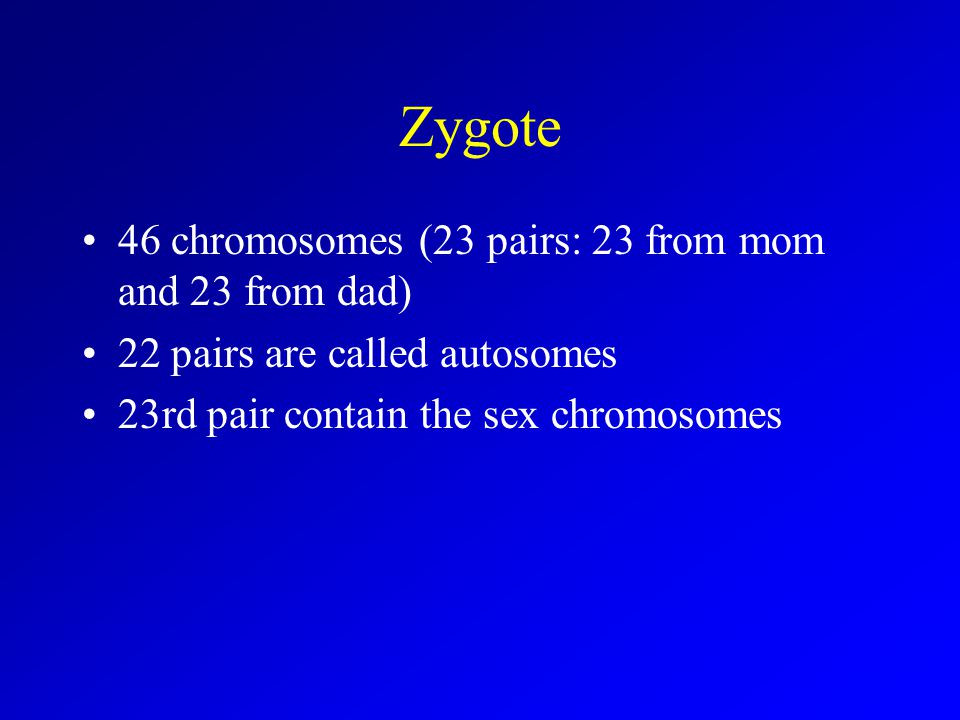 Zygote

• 46 chromosomes (23 pairs: 23 from mom and 23 from dad)
• 22 pairs are called autosomes
• 23rd pair contain the sex chromosomes